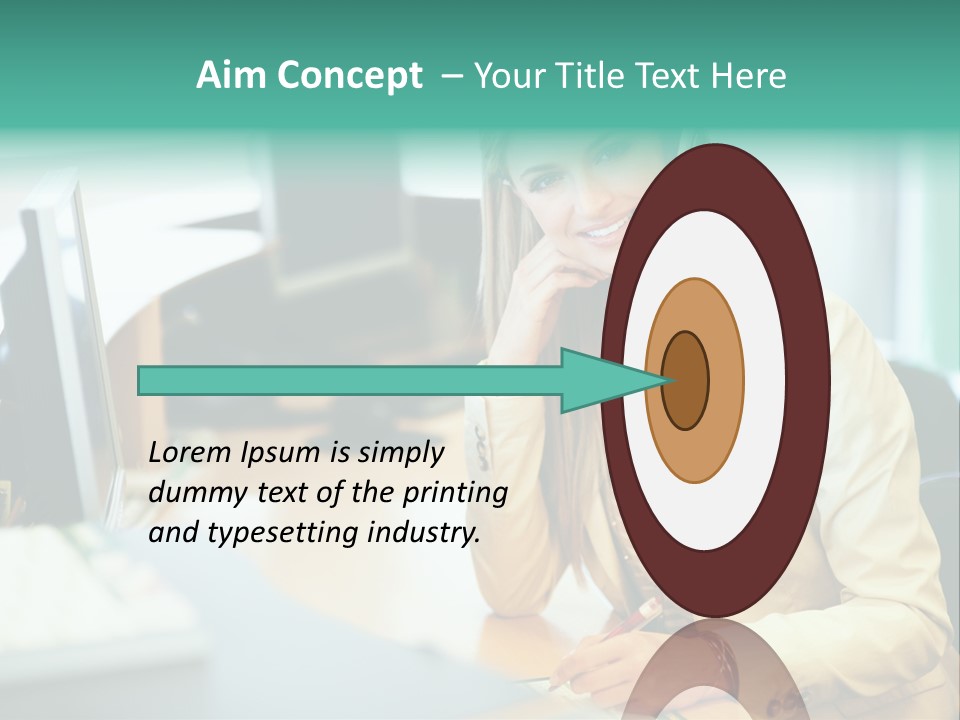 Aim Concept – Your Title Text Here

Lorem Ipsum is simply dummy text of the printing and typesetting industry.